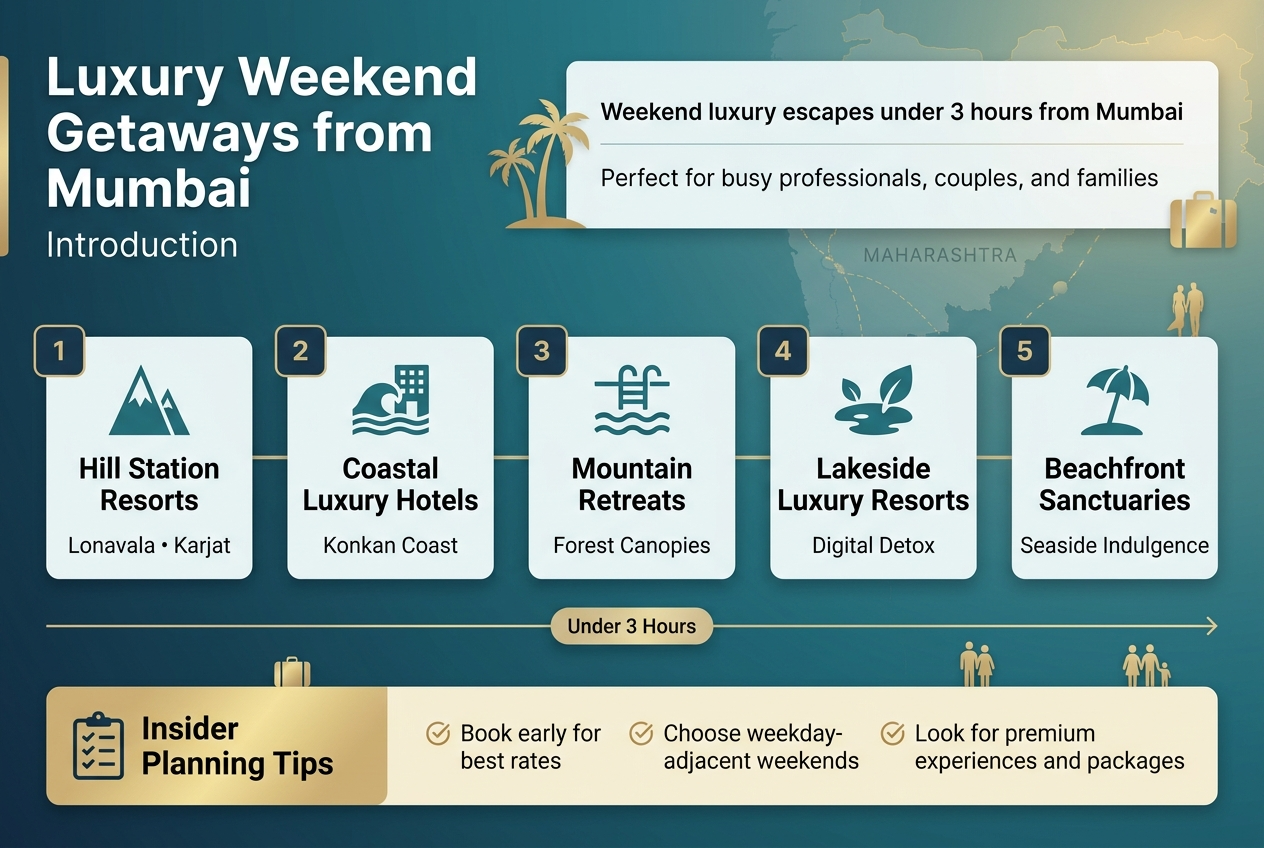 Luxury Weekend Getaways from Mumbai
Introduction

Weekend luxury escapes under 3 hours from Mumbai

Perfect for busy professionals, couples, and families

MAHARASHTRA

1
Hill Station Resorts
Lonavala • Karjat

2
Coastal Luxury Hotels
Konkan Coast

3
Mountain Retreats
Forest Canopies

4
Lakeside Luxury Resorts
Digital Detox

5
Beachfront Sanctuaries
Seaside Indulgence

Under 3 Hours

Insider Planning Tips

Book early for best rates

Choose weekday-adjacent weekends

Look for premium experiences and packages